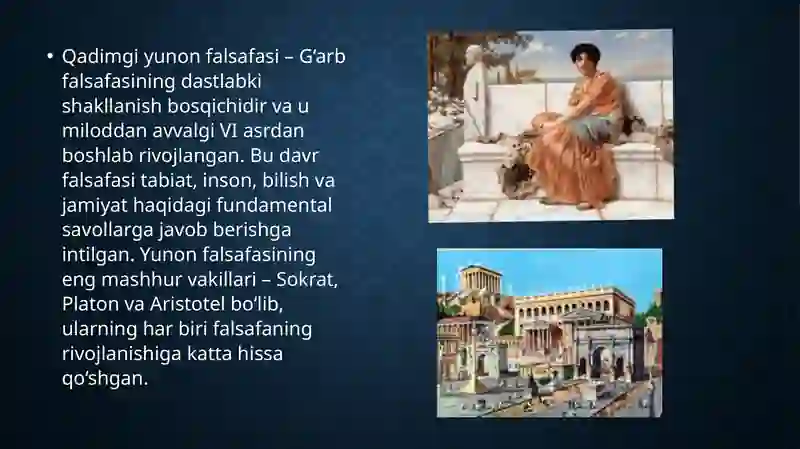 • Qadimgi yunon falsafasi – G‘arb falsafasining dastlabki shakllanish bosqichidir va u miloddan avvalgi VI asrdan boshlab rivojlangan. Bu davr falsafasi tabiat, inson, bilish va jamiyat haqidagi fundamental savollarga javob berishga intilgan. Yunon falsafasining eng mashhur vakillari – Sokrat, Platon va Aristotel bo‘lib, ularning har biri falsafaning rivojlanishiga katta hissa qo‘shgan.